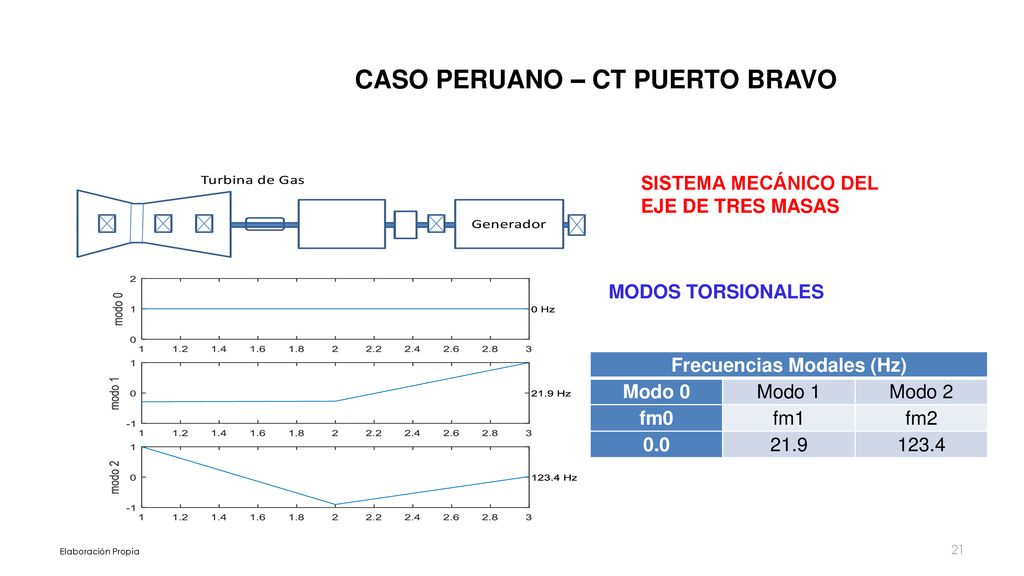 CASO PERUANO – CT PUERTO BRAVO

Turbina de Gas

Generador

SISTEMA MECÁNICO DEL EJE DE TRES MASAS

MODOS TORSIONALES

modo 0
2
1
0
0 Hz
1 1.2 1.4 1.6 1.8 2 2.2 2.4 2.6 2.8 3

modo 1
1
0
-1
21.9 Hz
1 1.2 1.4 1.6 1.8 2 2.2 2.4 2.6 2.8 3

modo 2
1
0
-1
123.4 Hz
1 1.2 1.4 1.6 1.8 2 2.2 2.4 2.6 2.8 3

| Frecuencias Modales (Hz) | | |
|---|---|---|
| Modo 0 | Modo 1 | Modo 2 |
| fm0 | fm1 | fm2 |
| 0.0 | 21.9 | 123.4 |

Elaboración Propia

21